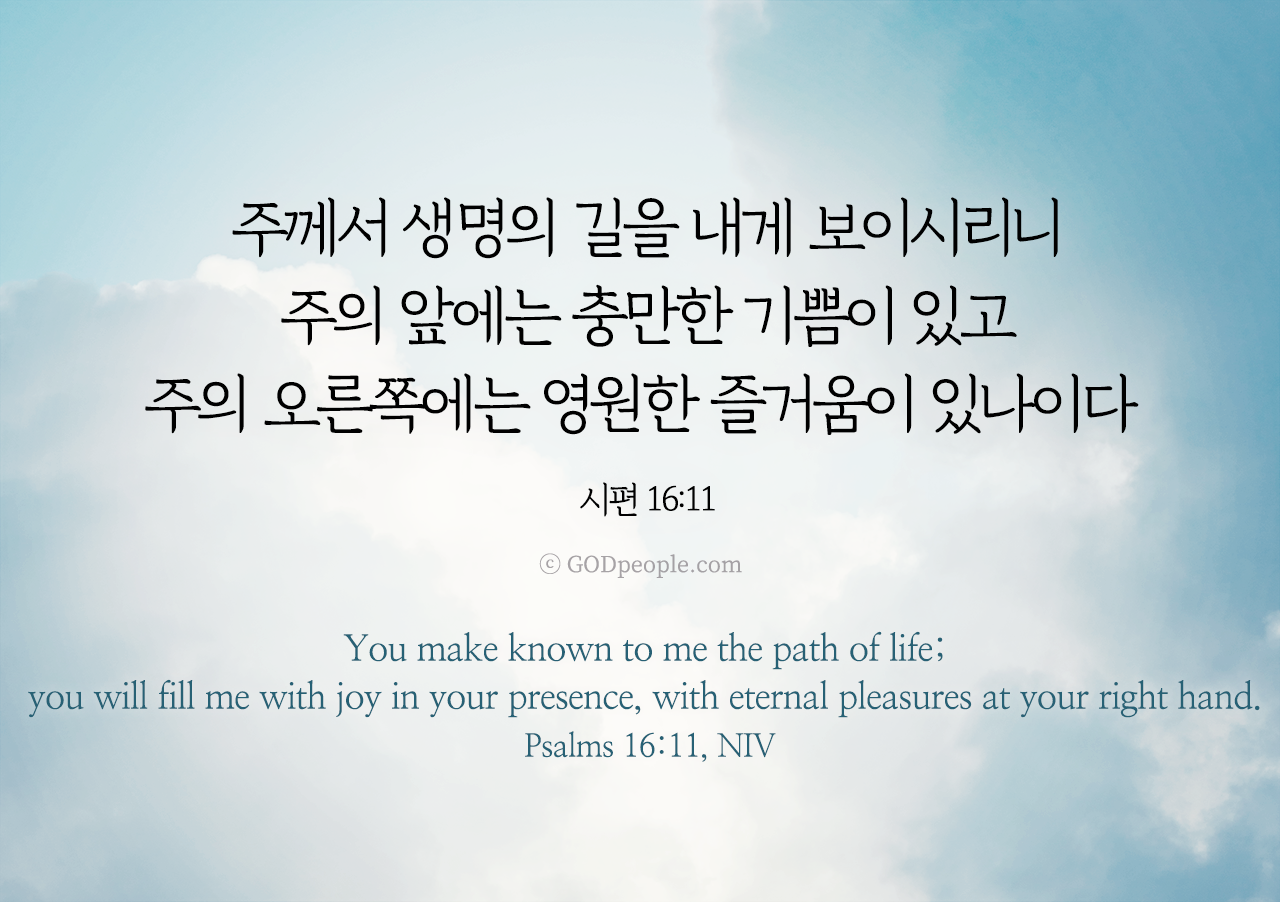 주께서 생명의 길을 내게 보이시리니
주의 앞에는 충만한 기쁨이 있고
주의 오른쪽에는 영원한 즐거움이 있나이다

시편 16:11

© GODpeople.com

You make known to me the path of life;
you will fill me with joy in your presence, with eternal pleasures at your right hand.
Psalms 16:11, NIV